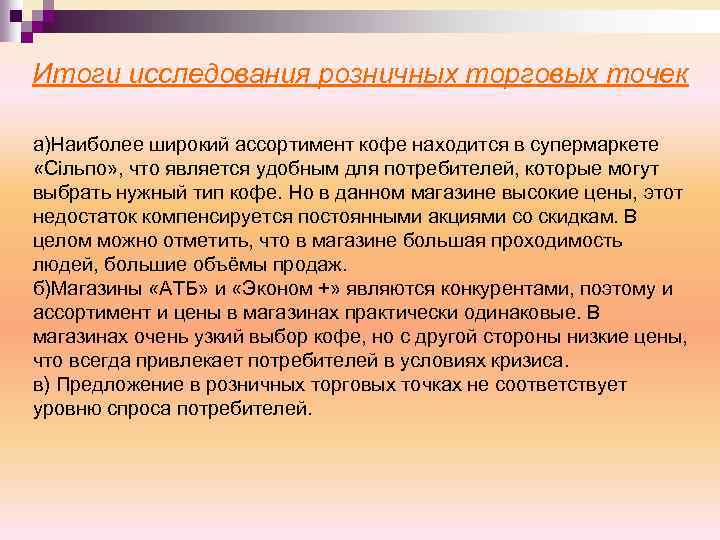 Итоги исследования розничных торговых точек

а)Наиболее широкий ассортимент кофе находится в супермаркете «Сільпо», что является удобным для потребителей, которые могут выбрать нужный тип кофе. Но в данном магазине высокие цены, этот недостаток компенсируется постоянными акциями со скидкам. В целом можно отметить, что в магазине большая проходимость людей, большие объёмы продаж.
б)Магазины «АТБ» и «Эконом +» являются конкурентами, поэтому и ассортимент и цены в магазинах практически одинаковые. В магазинах очень узкий выбор кофе, но с другой стороны низкие цены, что всегда привлекает потребителей в условиях кризиса.
в) Предложение в розничных торговых точках не соответствует уровню спроса потребителей.